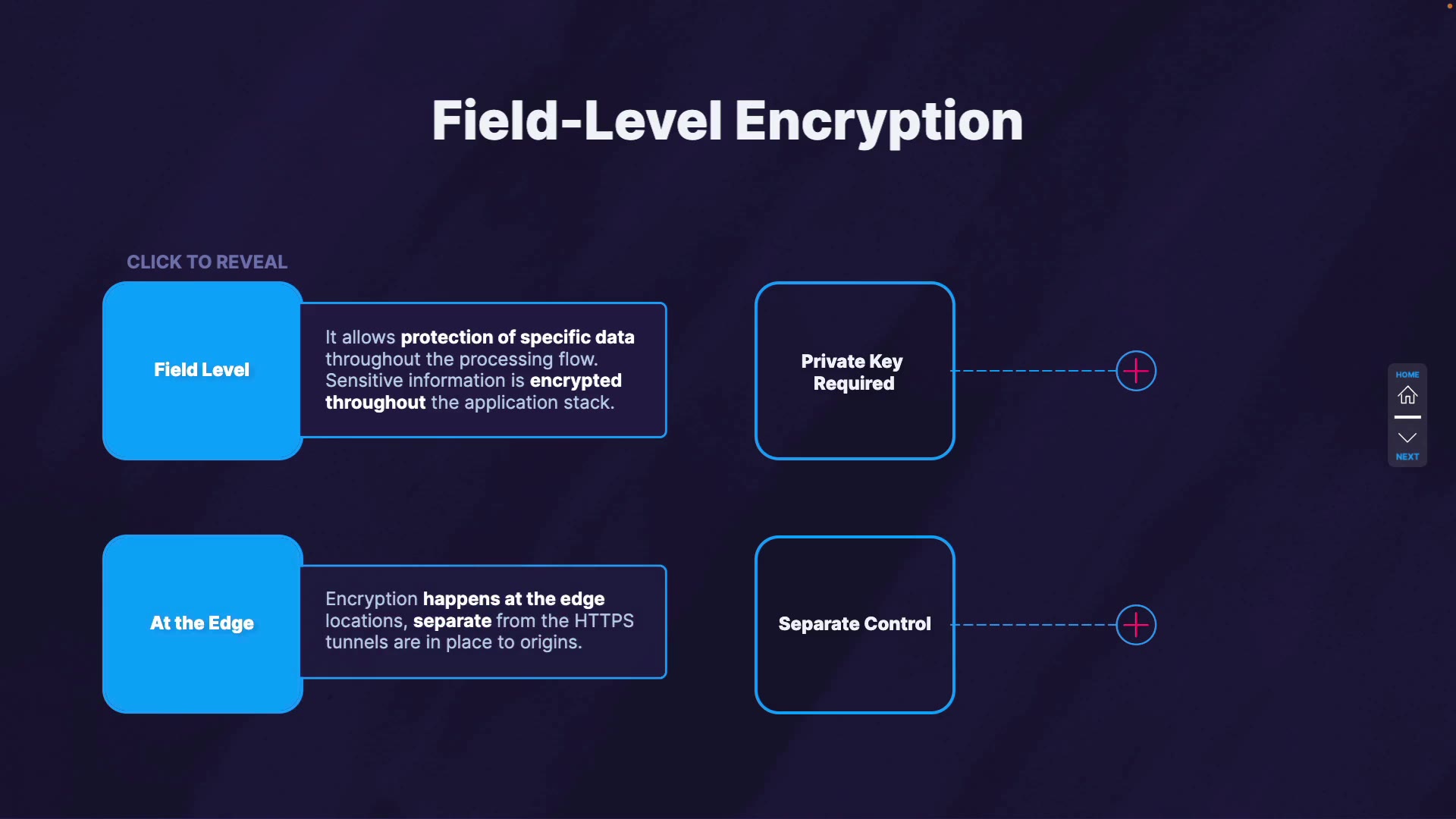 Field-Level Encryption

CLICK TO REVEAL

Field Level

It allows protection of specific data throughout the processing flow. Sensitive information is encrypted throughout the application stack.

At the Edge

Encryption happens at the edge locations, separate from the HTTPS tunnels are in place to origins.

Private Key Required

Separate Control

HOME

NEXT